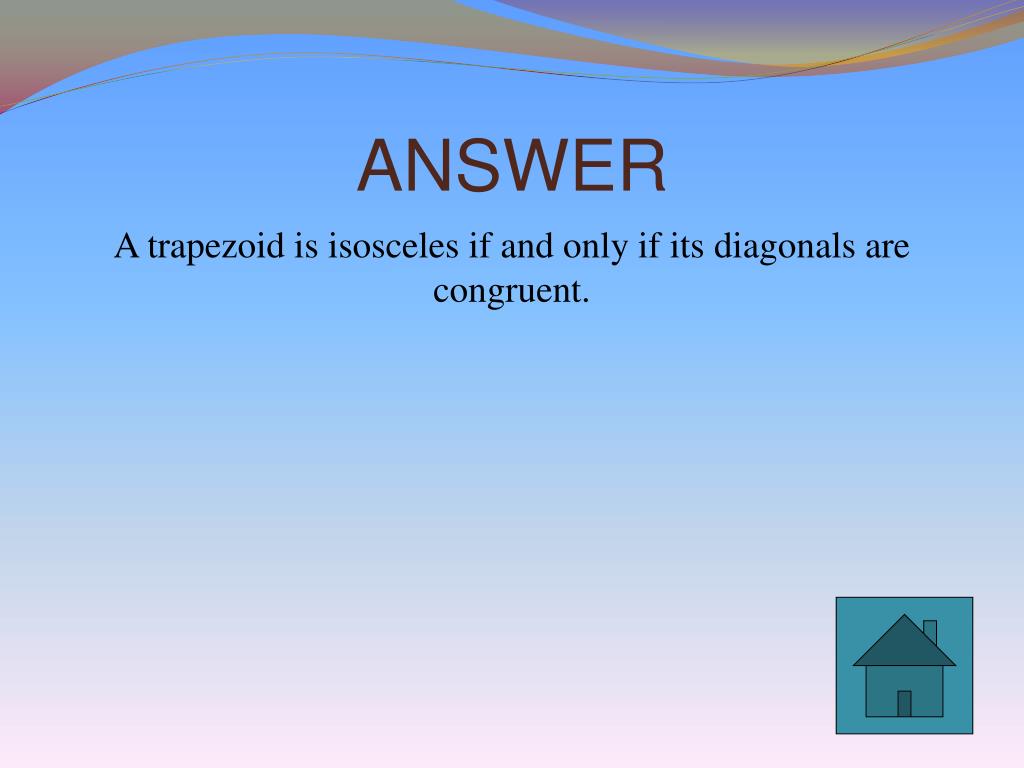 ANSWER

A trapezoid is isosceles if and only if its diagonals are congruent.